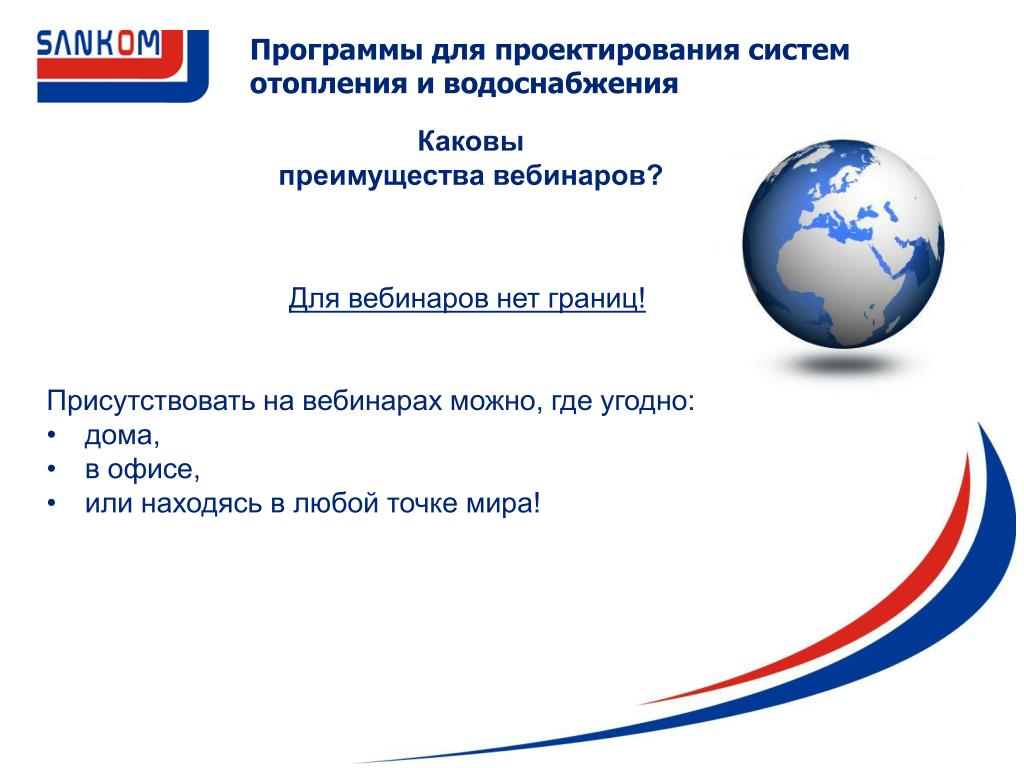 SANKOM

Программы для проектирования систем отопления и водоснабжения

Каковы преимущества вебинаров?

Для вебинаров нет границ!

Присутствовать на вебинарах можно, где угодно:
• дома,
• в офисе,
• или находясь в любой точке мира!